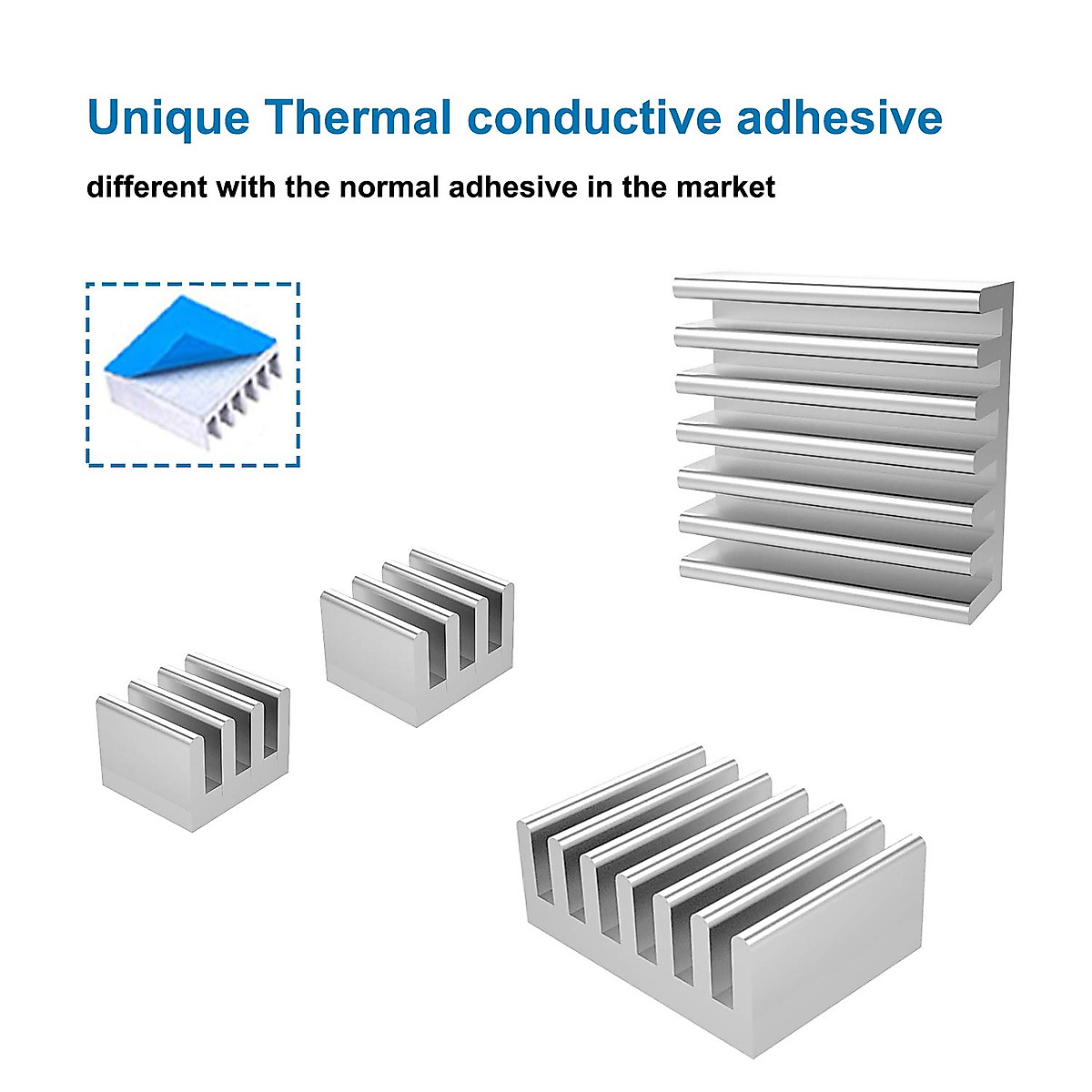 Unique Thermal conductive adhesive

different with the normal adhesive in the market